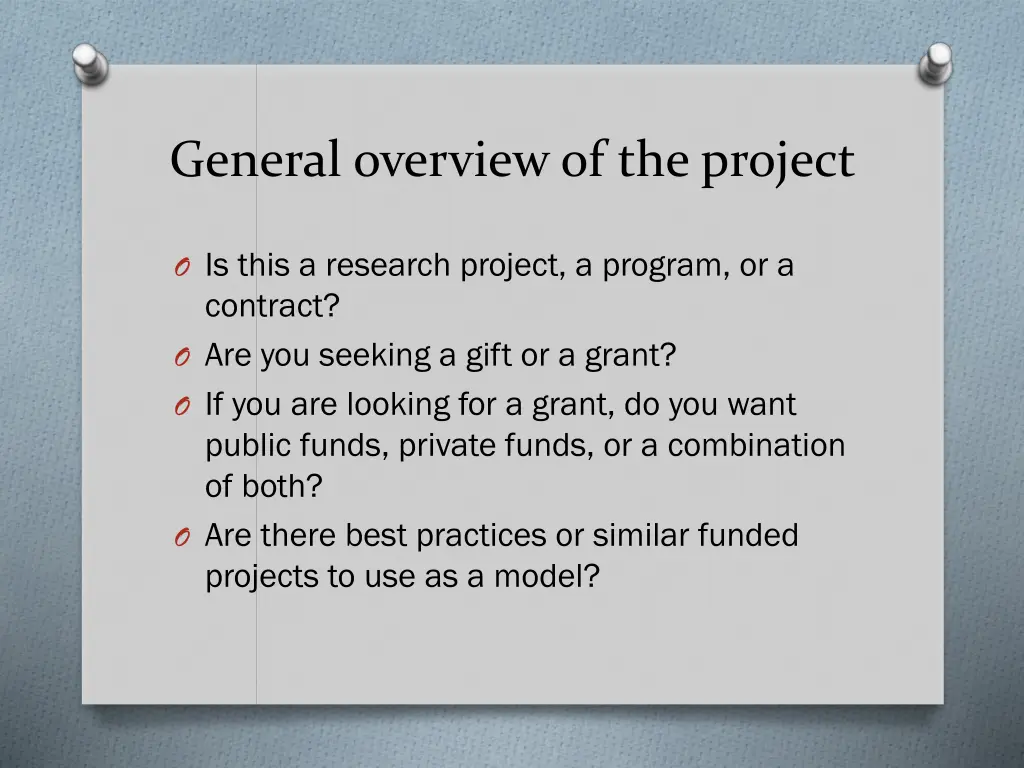 General overview of the project

O Is this a research project, a program, or a contract?
O Are you seeking a gift or a grant?
O If you are looking for a grant, do you want public funds, private funds, or a combination of both?
O Are there best practices or similar funded projects to use as a model?